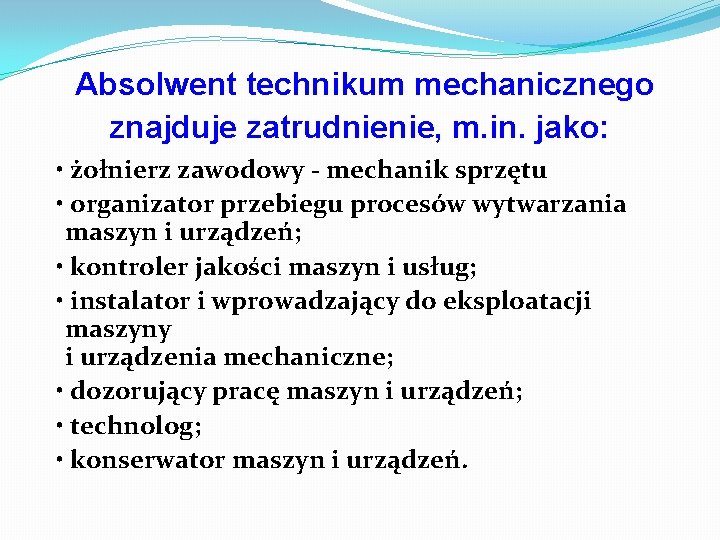 Absolwent technikum mechanicznego znajduje zatrudnienie, m.in. jako:

• żołnierz zawodowy - mechanik sprzętu
• organizator przebiegu procesów wytwarzania maszyn i urządzeń;
• kontroler jakości maszyn i usług;
• instalator i wprowadzający do eksploatacji maszyny
i urządzenia mechaniczne;
• dozorujący pracę maszyn i urządzeń;
• technolog;
• konserwator maszyn i urządzeń.